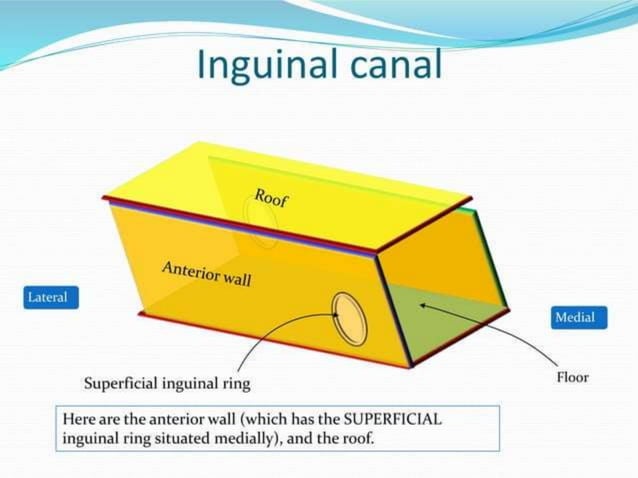 Inguinal canal

Roof

Anterior wall

Lateral

Medial

Superficial inguinal ring

Floor

Here are the anterior wall (which has the SUPERFICIAL inguinal ring situated medially), and the roof.